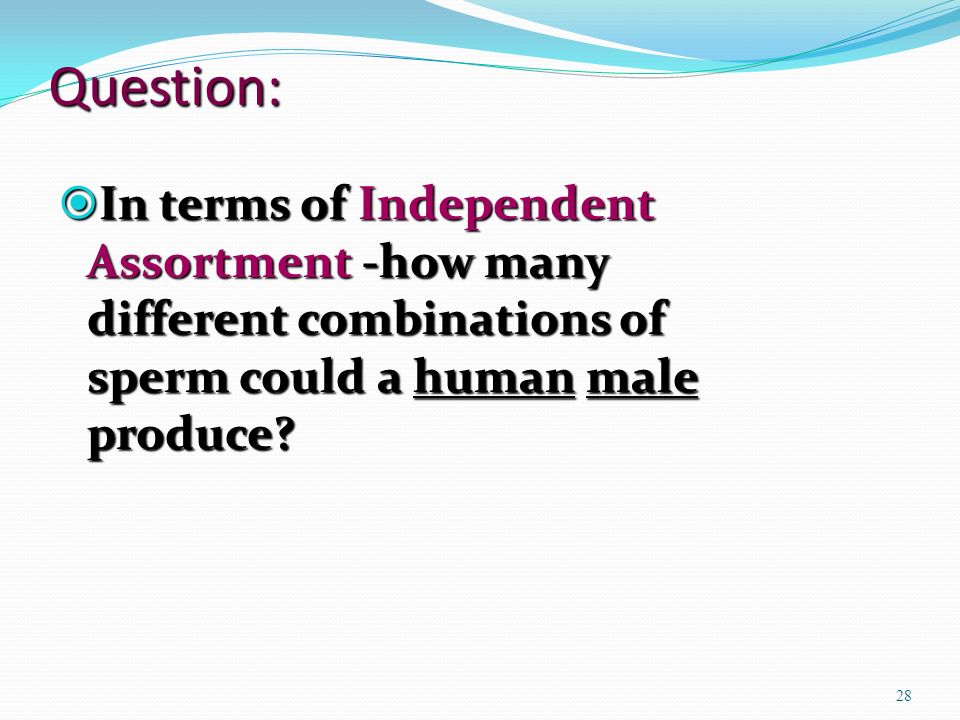 Question:

In terms of Independent Assortment -how many different combinations of sperm could a human male produce?

28